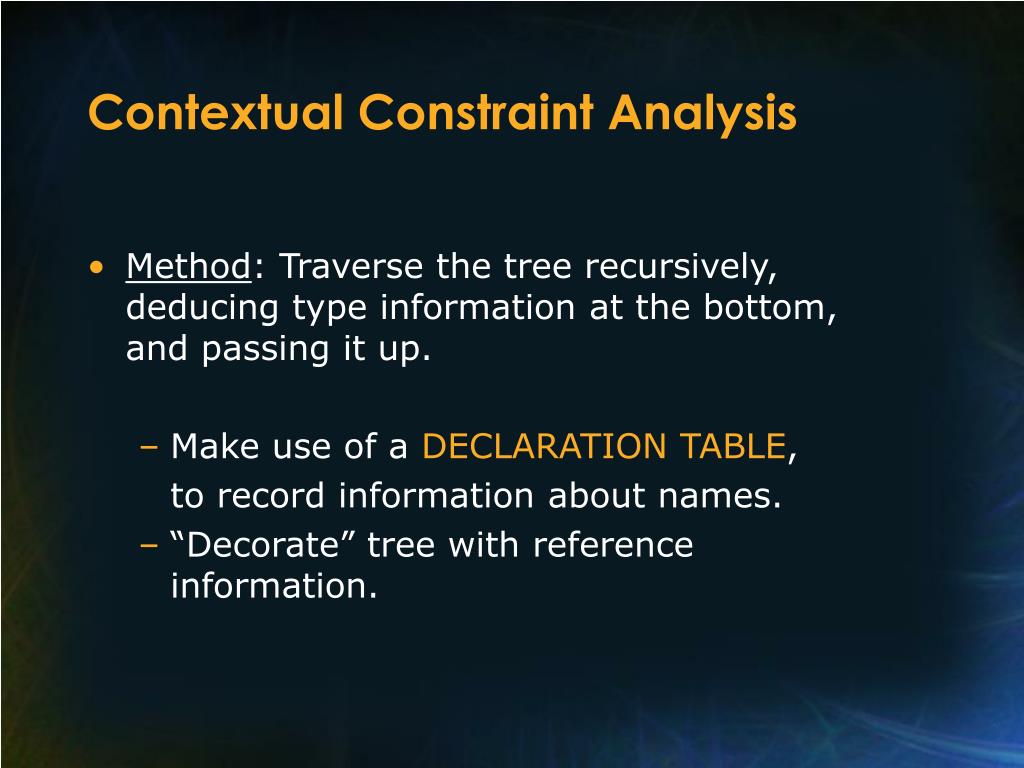 Contextual Constraint Analysis

• Method: Traverse the tree recursively, deducing type information at the bottom, and passing it up.

– Make use of a DECLARATION TABLE, to record information about names.
– “Decorate” tree with reference information.